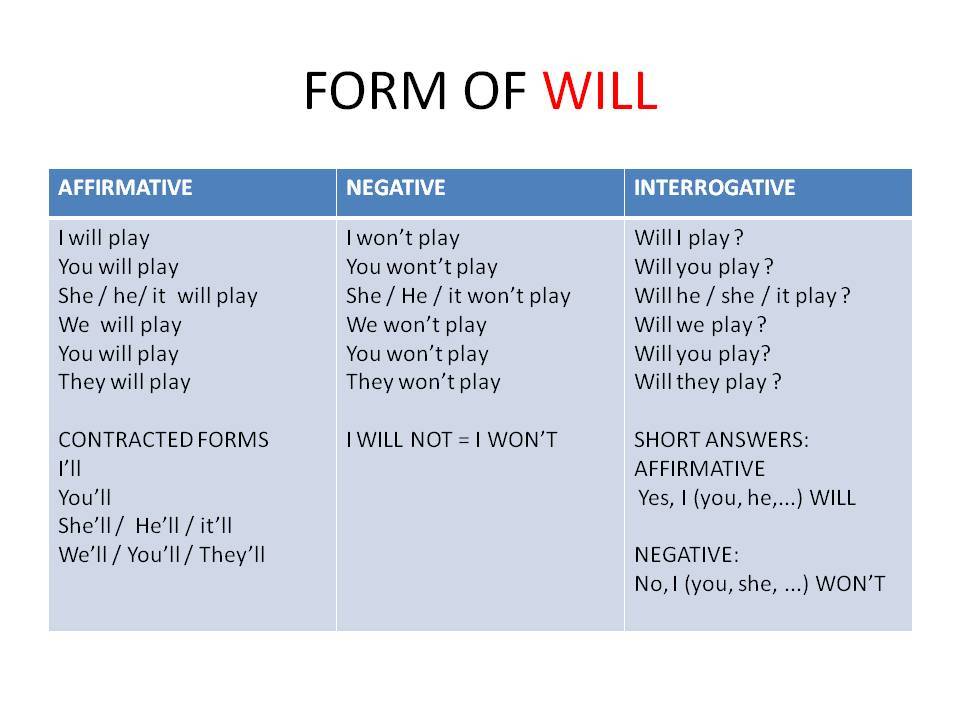 FORM OF WILL

| AFFIRMATIVE | NEGATIVE | INTERROGATIVE |
|---|---|---|
| I will play<br>You will play<br>She / he/ it will play<br>We will play<br>You will play<br>They will play<br><br>CONTRACTED FORMS<br>I'll<br>You'll<br>She'll / He'll / it'll<br>We'll / You'll / They'll | I won't play<br>You wont't play<br>She / He / it won't play<br>We won't play<br>You won't play<br>They won't play<br><br>I WILL NOT = I WON'T | Will I play ?<br>Will you play ?<br>Will he / she / it play ?<br>Will we play ?<br>Will you play?<br>Will they play ?<br><br>SHORT ANSWERS:<br>AFFIRMATIVE<br>Yes, I (you, he,...) WILL<br><br>NEGATIVE:<br>No, I (you, she, ...) WON'T |